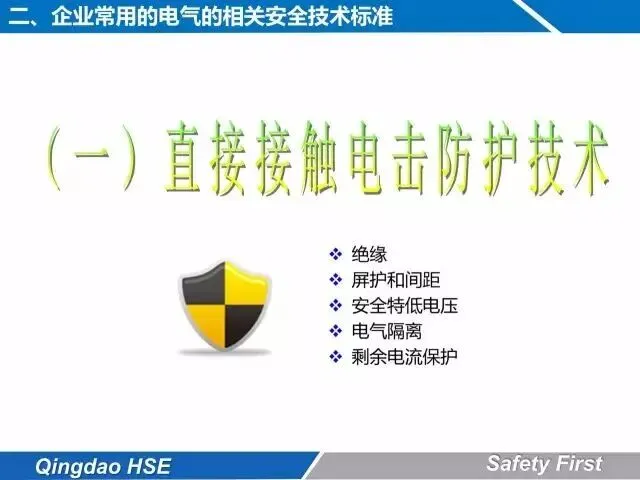 二、企业常用的电气的相关安全技术标准

（一）直接接触电击防护技术

❖ 绝缘
❖ 屏护和间距
❖ 安全特低电压
❖ 电气隔离
❖ 剩余电流保护

Qingdao HSE

Safety First